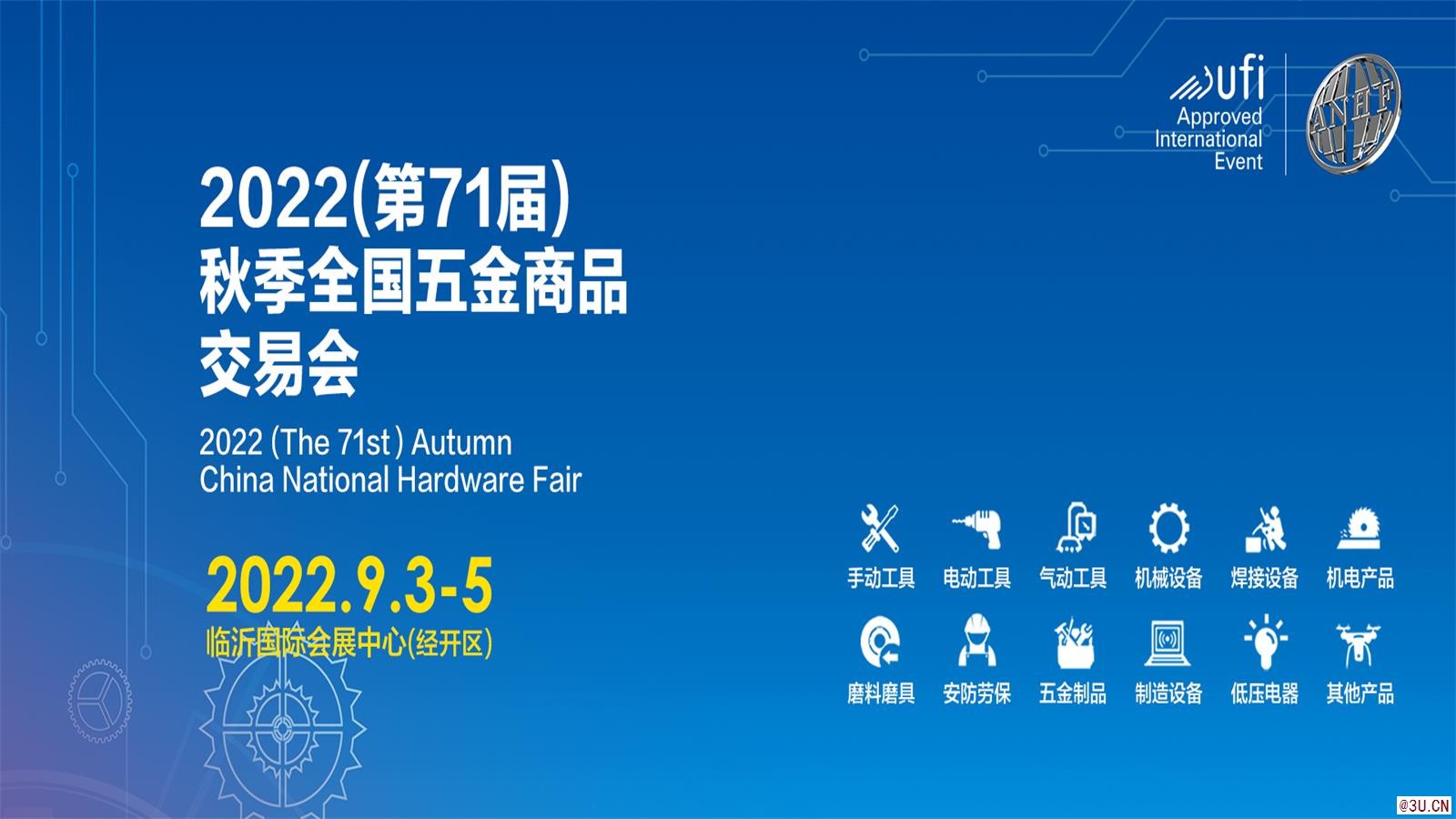 ufi
Approved
International
Event

ANHF

2022(第71届)
秋季全国五金商品
交易会

2022 (The 71st) Autumn
China National Hardware Fair

2022.9.3-5
临沂国际会展中心(经开区)

手动工具 电动工具 气动工具 机械设备 焊接设备 机电产品

磨料磨具 安防劳保 五金制品 制造设备 低压电器 其他产品

@3U.CN